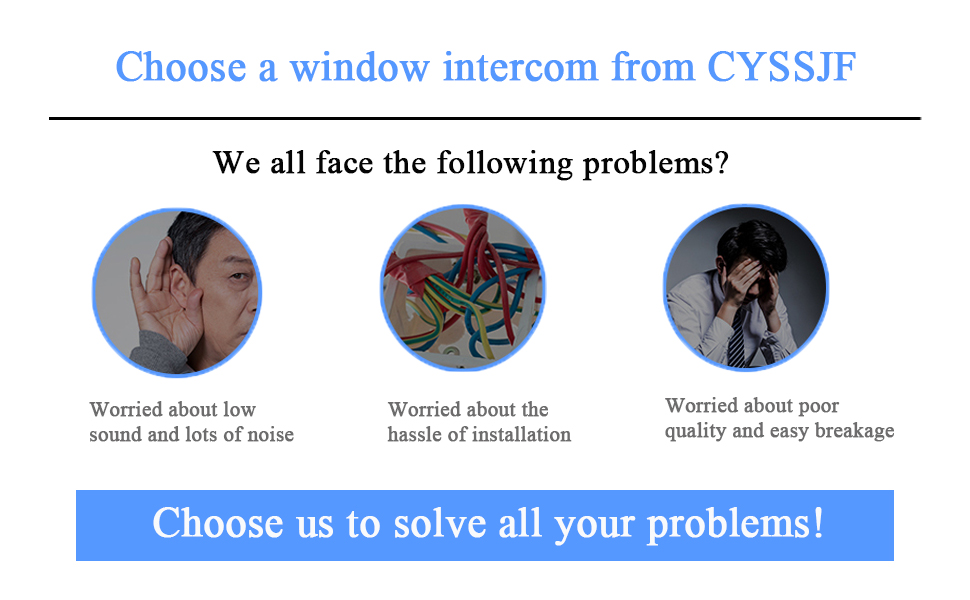 Choose a window intercom from CYSSJF

We all face the following problems?

Worried about low sound and lots of noise

Worried about the hassle of installation

Worried about poor quality and easy breakage

Choose us to solve all your problems!